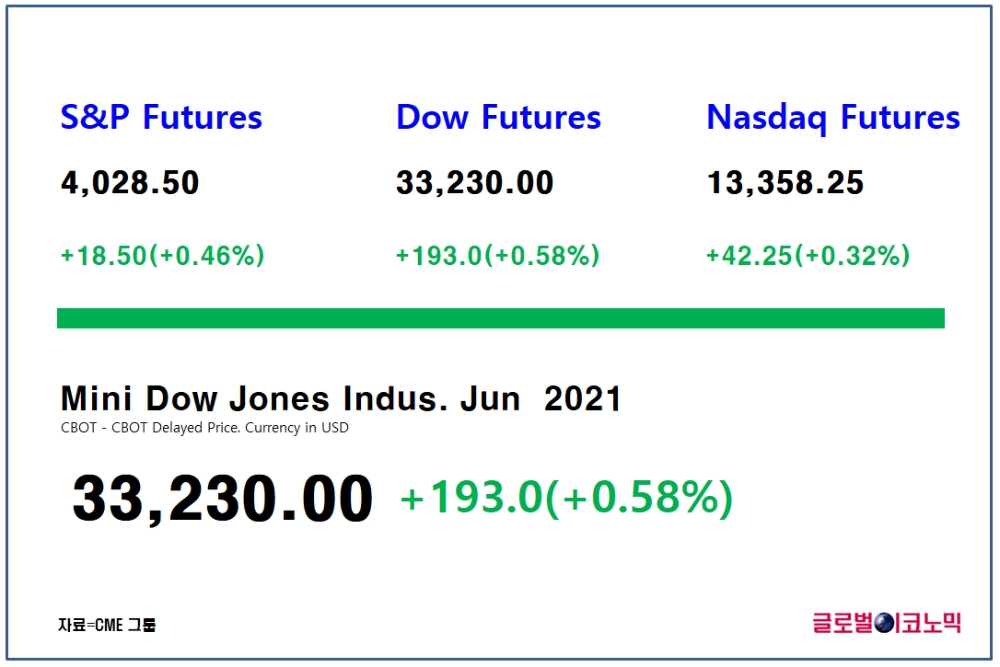 S&P Futures
4,028.50
+18.50(+0.46%)

Dow Futures
33,230.00
+193.0(+0.58%)

Nasdaq Futures
13,358.25
+42.25(+0.32%)

Mini Dow Jones Indus. Jun 2021
CBOT - CBOT Delayed Price. Currency in USD

33,230.00 +193.0(+0.58%)

자료=CME 그룹

글로벌이코노믹